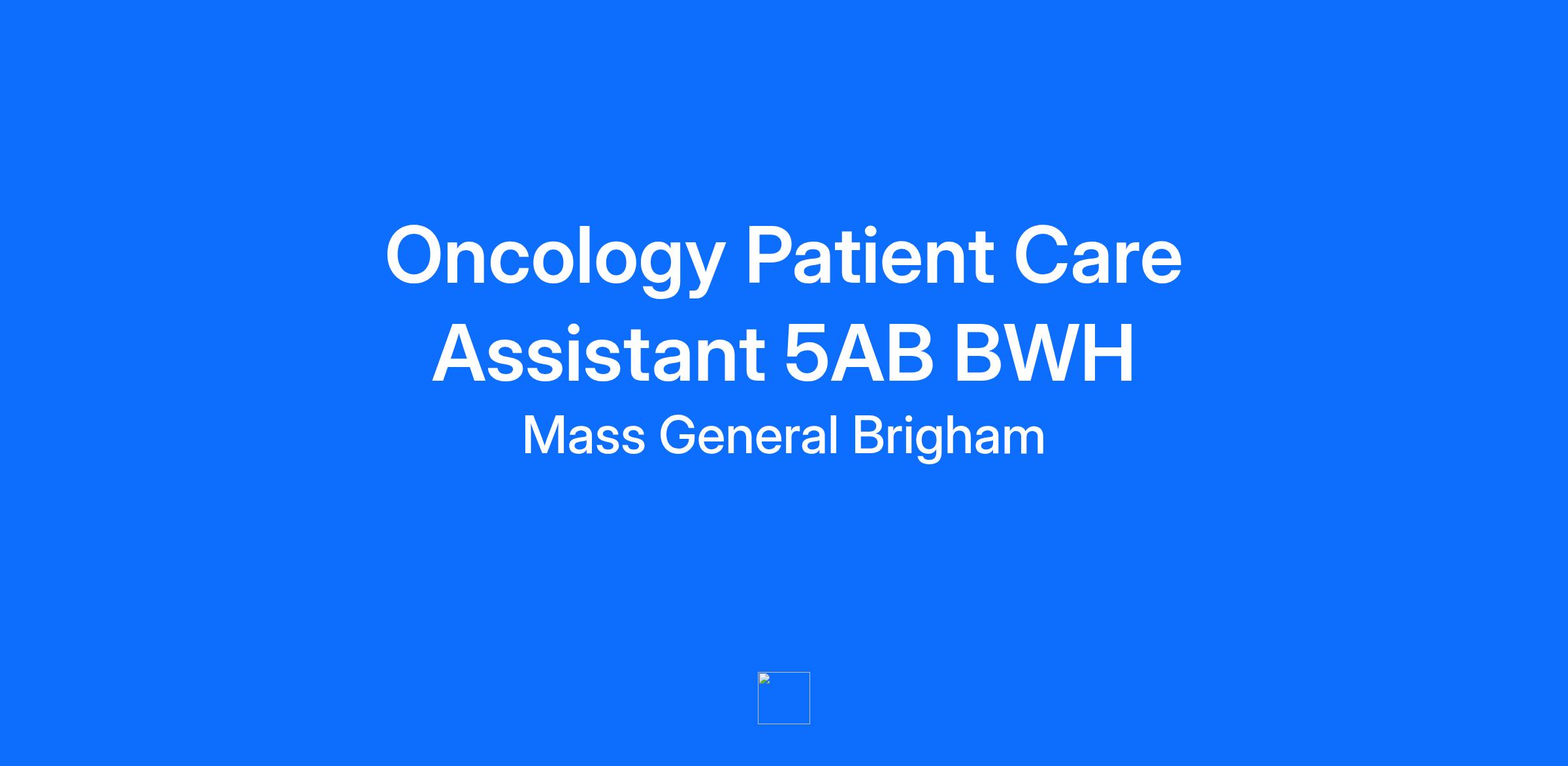 Oncology Patient Care Assistant 5AB BWH

Mass General Brigham